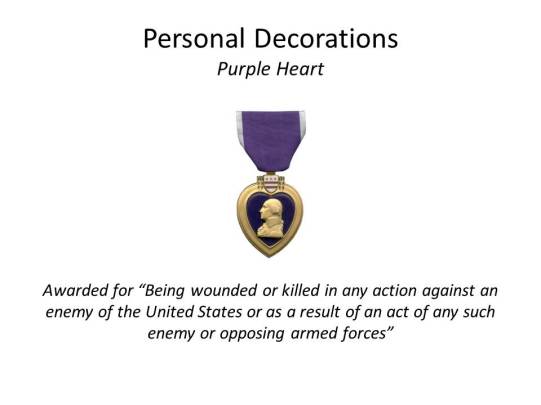 Personal Decorations

Purple Heart

Awarded for “Being wounded or killed in any action against an enemy of the United States or as a result of an act of any such enemy or opposing armed forces”